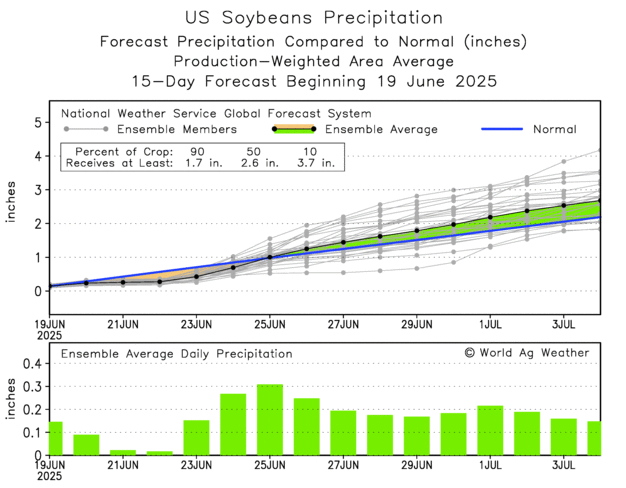 US Soybeans Precipitation
Forecast Precipitation Compared to Normal (inches)
Production—Weighted Area Average
15—Day Forecast Beginning 19 June 2025

National Weather Service Global Forecast System
Ensemble Members
Ensemble Average
Normal

| Percent of Crop: | 90 | 50 | 10 |
|---|---|---|---|
| Receives at Least: | 1.7 in. | 2.6 in. | 3.7 in. |

inches
5
4
3
2
1
0
19JUN 2025
21JUN
23JUN
25JUN
27JUN
29JUN
1JUL
3JUL

Ensemble Average Daily Precipitation
© World Ag Weather
inches
0.4
0.3
0.2
0.1
0
19JUN 2025
21JUN
23JUN
25JUN
27JUN
29JUN
1JUL
3JUL